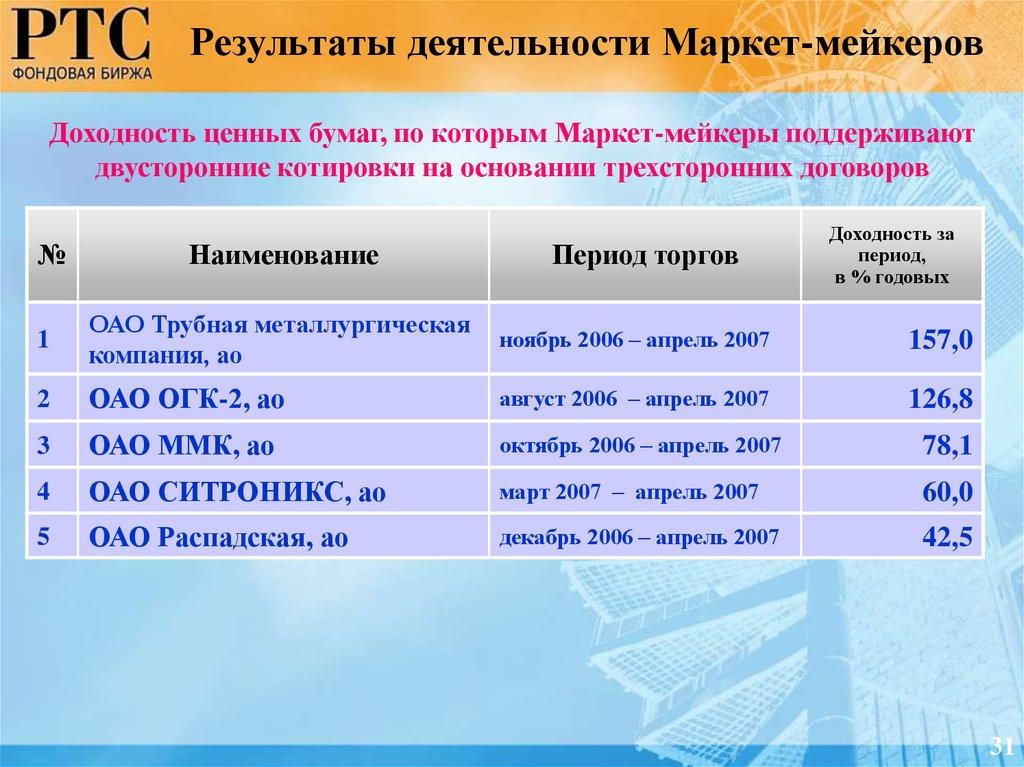 РТС
ФОНДОВАЯ БИРЖА

Результаты деятельности Маркет-мейкеров

Доходность ценных бумаг, по которым Маркет-мейкеры поддерживают двусторонние котировки на основании трехсторонних договоров

| № | Наименование | Период торгов | Доходность за период, в % годовых |
|---|---|---|---|
| 1 | ОАО Трубная металлургическая компания, ао | ноябрь 2006 – апрель 2007 | 157,0 |
| 2 | ОАО ОГК-2, ао | август 2006 – апрель 2007 | 126,8 |
| 3 | ОАО ММК, ао | октябрь 2006 – апрель 2007 | 78,1 |
| 4 | ОАО СИТРОНИКС, ао | март 2007 – апрель 2007 | 60,0 |
| 5 | ОАО Распадская, ао | декабрь 2006 – апрель 2007 | 42,5 |

31